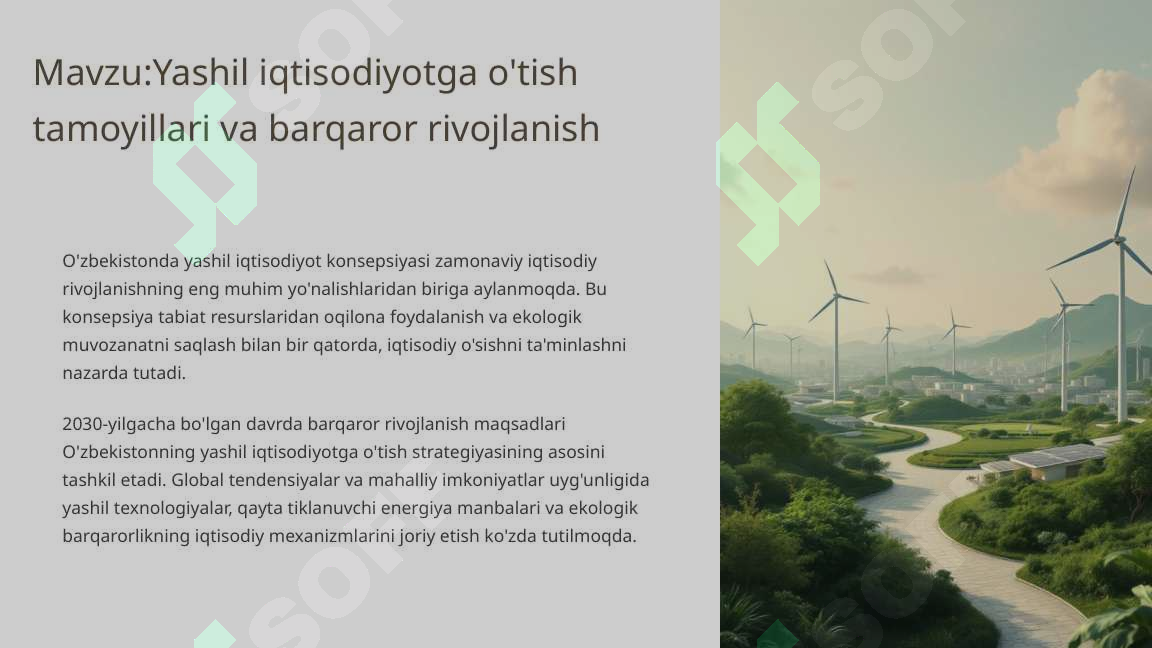 Mavzu:Yashil iqtisodiyotga o'tish tamoyillari va barqaror rivojlanish

O'zbekistonda yashil iqtisodiyot konsepsiyasi zamonaviy iqtisodiy rivojlanishning eng muhim yo'nalishlaridan biriga aylanmoqda. Bu konsepsiya tabiat resurslaridan oqilona foydalanish va ekologik muvozanatni saqlash bilan bir qatorda, iqtisodiy o'sishni ta'minlashni nazarda tutadi.

2030-yilgacha bo'lgan davrda barqaror rivojlanish maqsadlari O'zbekistonning yashil iqtisodiyotga o'tish strategiyasining asosini tashkil etadi. Global tendensiyalar va mahalliy imkoniyatlar uyg'unligida yashil texnologiyalar, qayta tiklanuvchi energiya manbalari va ekologik barqarorlikning iqtisodiy mexanizmlarini joriy etish ko'zda tutilmoqda.